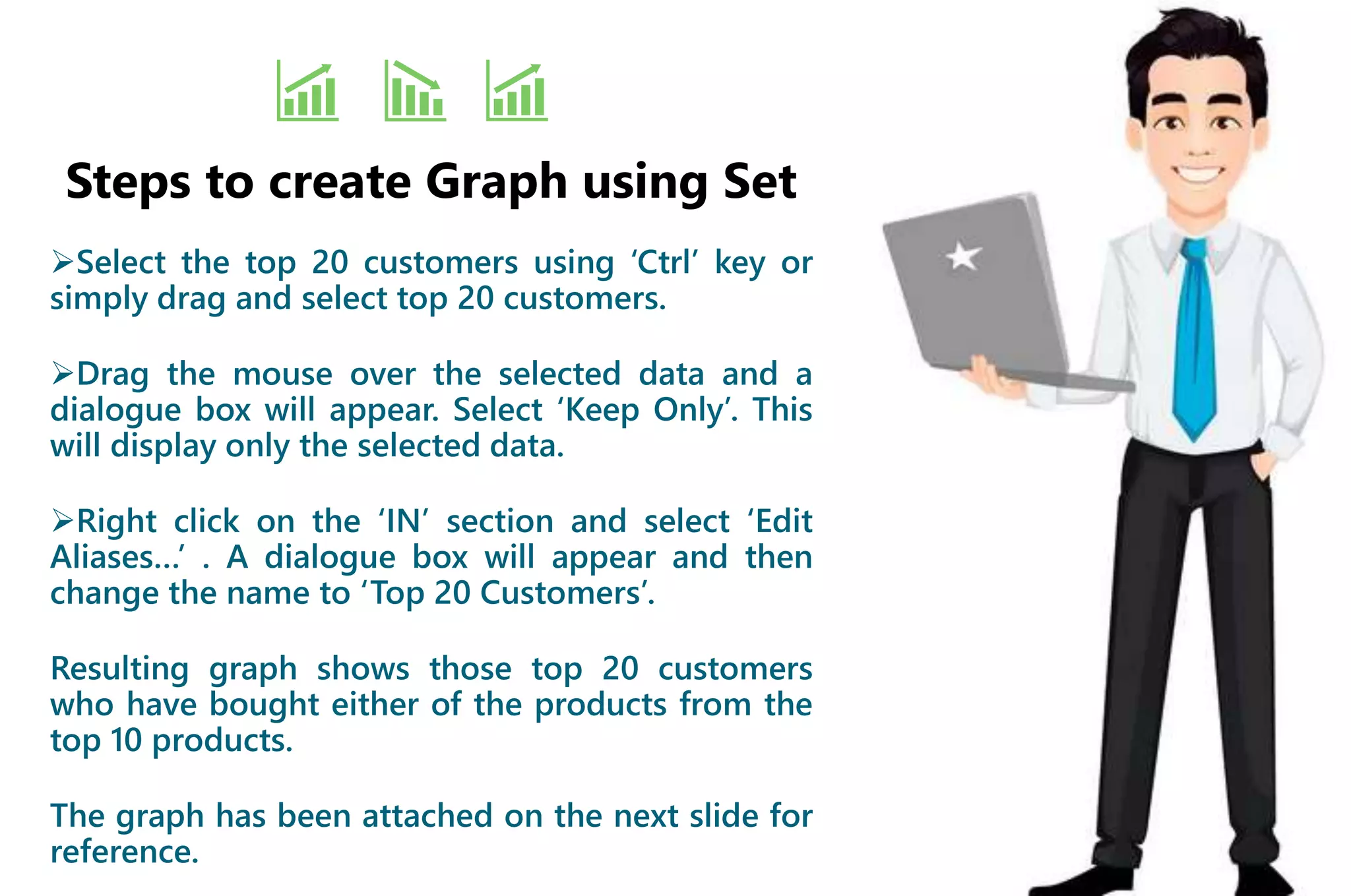 Steps to create Graph using Set

➢Select the top 20 customers using ‘Ctrl’ key or simply drag and select top 20 customers.

➢Drag the mouse over the selected data and a dialogue box will appear. Select ‘Keep Only’. This will display only the selected data.

➢Right click on the ‘IN’ section and select ‘Edit Aliases…’ . A dialogue box will appear and then change the name to ‘Top 20 Customers’.

Resulting graph shows those top 20 customers who have bought either of the products from the top 10 products.

The graph has been attached on the next slide for reference.